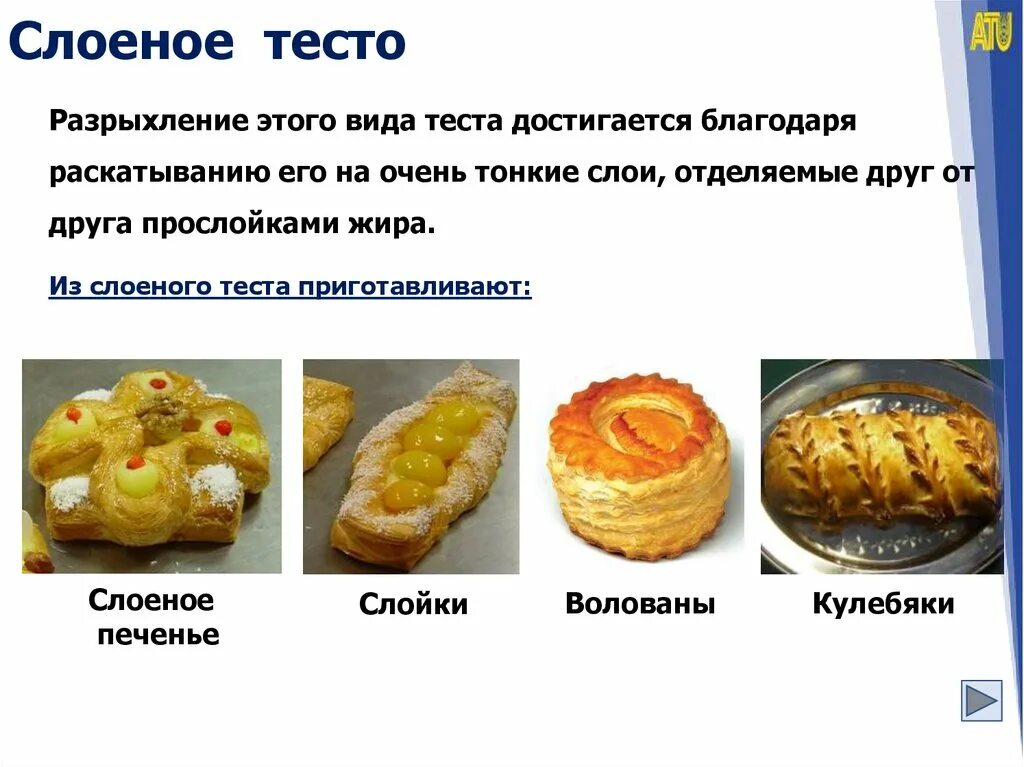 Слоеное тесто

ATU

Разрыхление этого вида теста достигается благодаря раскатыванию его на очень тонкие слои, отделяемые друг от друга прослойками жира.

Из слоеного теста приготавливают:

Слоеное печенье

Слойки

Волованы

Кулебяки